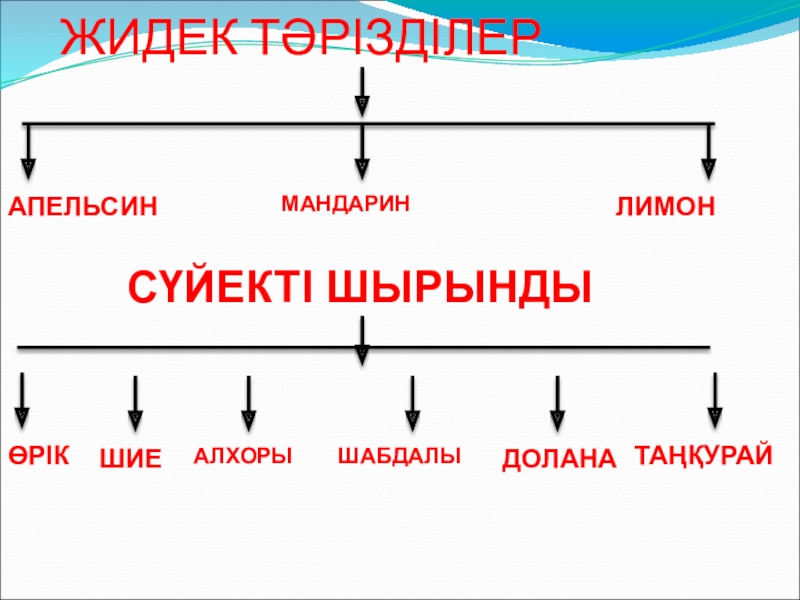 ЖИДЕК ТӘРІЗДІЛЕР

АПЕЛЬСИН МАНДАРИН ЛИМОН

СҮЙЕКТІ ШЫРЫНДЫ

ӨРІК ШИЕ АЛХОРЫ ШАБДАЛЫ ДОЛАНА ТАҢҚУРАЙ